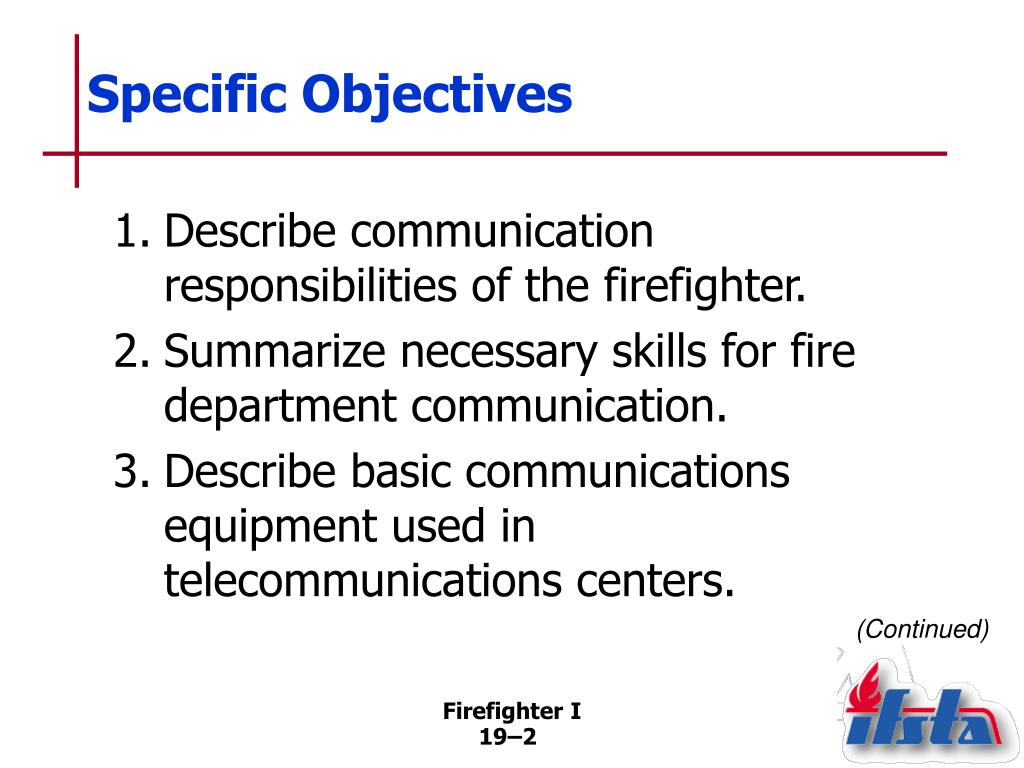 Specific Objectives

1. Describe communication responsibilities of the firefighter.
2. Summarize necessary skills for fire department communication.
3. Describe basic communications equipment used in telecommunications centers.

(Continued)

Firefighter I
19–2

ifsta